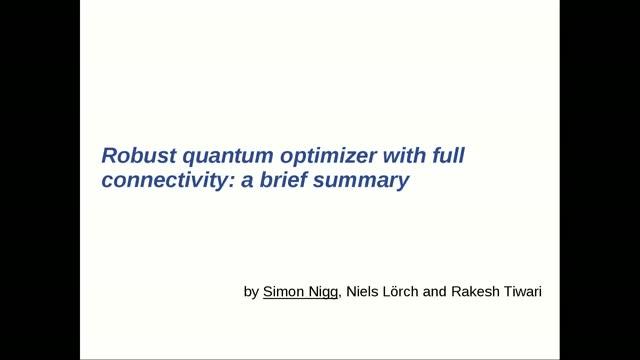 Robust quantum optimizer with full connectivity: a brief summary

by Simon Nigg, Niels Lörch and Rakesh Tiwari